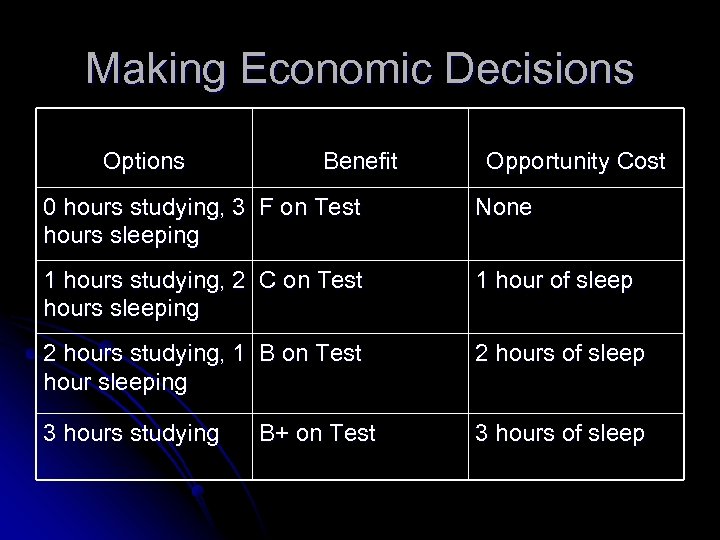 Making Economic Decisions

| Options | Benefit | Opportunity Cost |
|---|---|---|
| 0 hours studying, 3 hours sleeping | F on Test | None |
| 1 hours studying, 2 hours sleeping | C on Test | 1 hour of sleep |
| 2 hours studying, 1 hour sleeping | B on Test | 2 hours of sleep |
| 3 hours studying | B+ on Test | 3 hours of sleep |